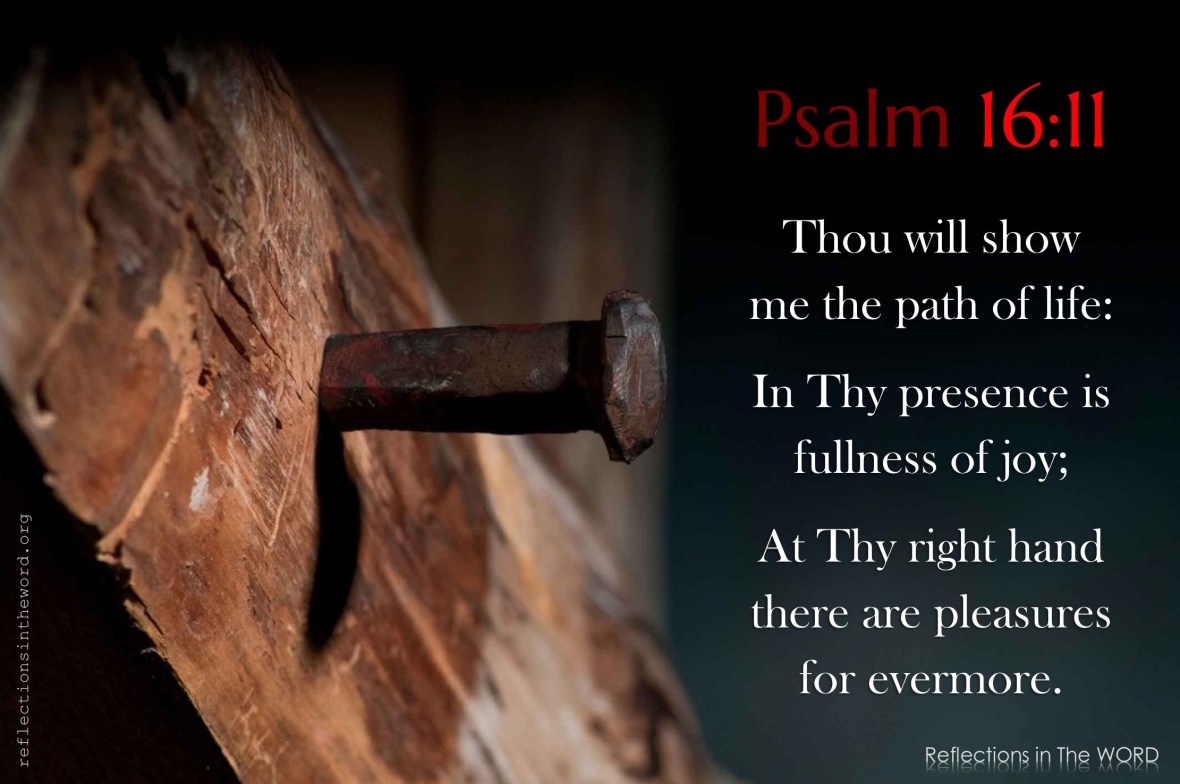 Psalm 16:11

Thou will show me the path of life:

In Thy presence is fullness of joy;

At Thy right hand there are pleasures for evermore.

reflectionsintheword.org

Reflections in The WORD